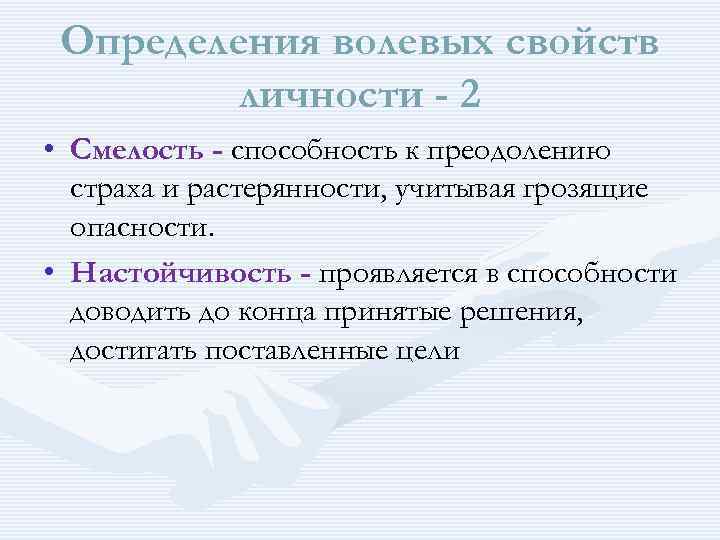 Определения волевых свойств личности - 2

• Смелость - способность к преодолению страха и растерянности, учитывая грозящие опасности.

• Настойчивость - проявляется в способности доводить до конца принятые решения, достигать поставленные цели